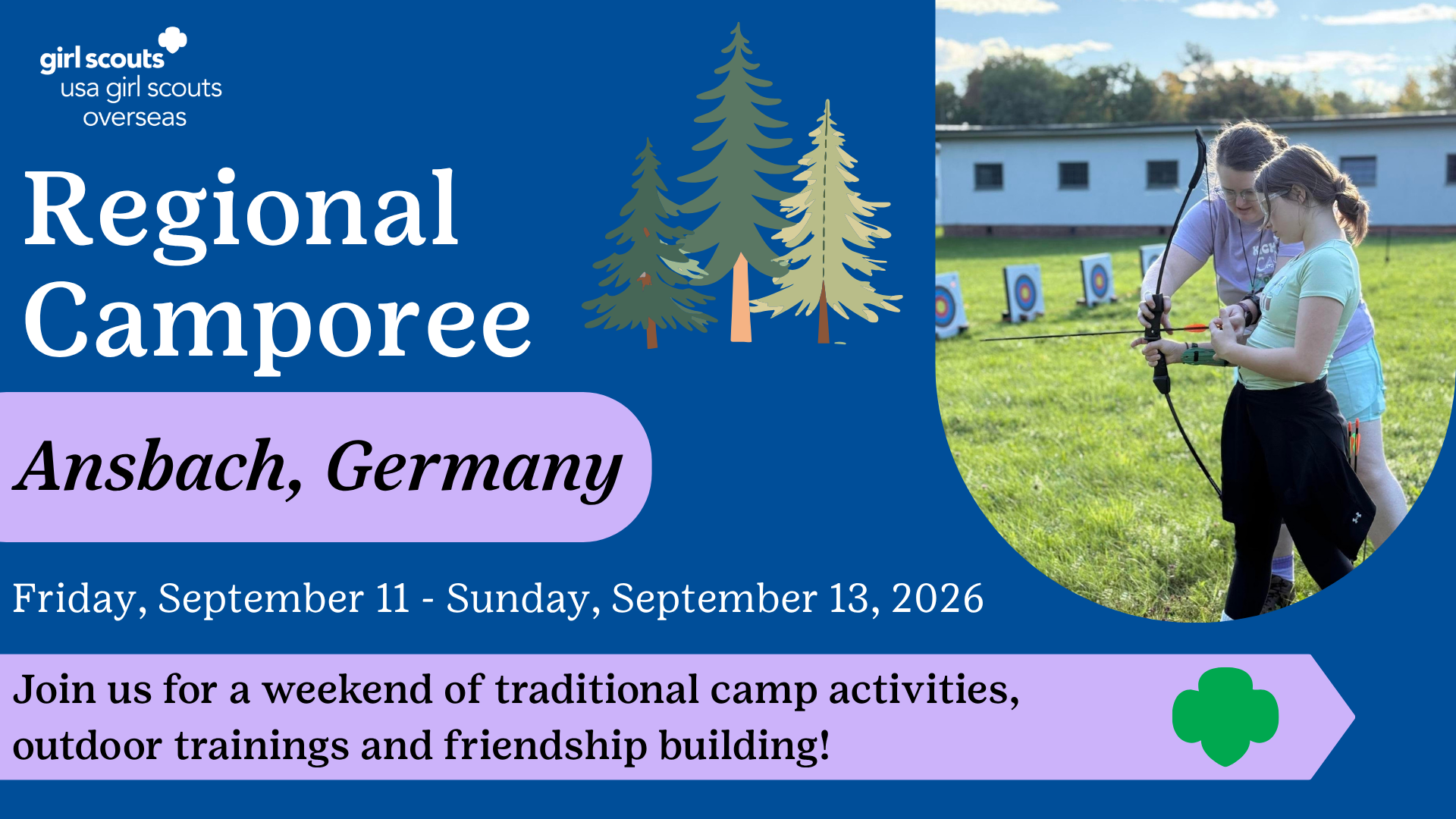 girl scouts
usa girl scouts overseas

Regional Camporee

Ansbach, Germany

Friday, September 11 - Sunday, September 13, 2026

Join us for a weekend of traditional camp activities, outdoor trainings and friendship building!